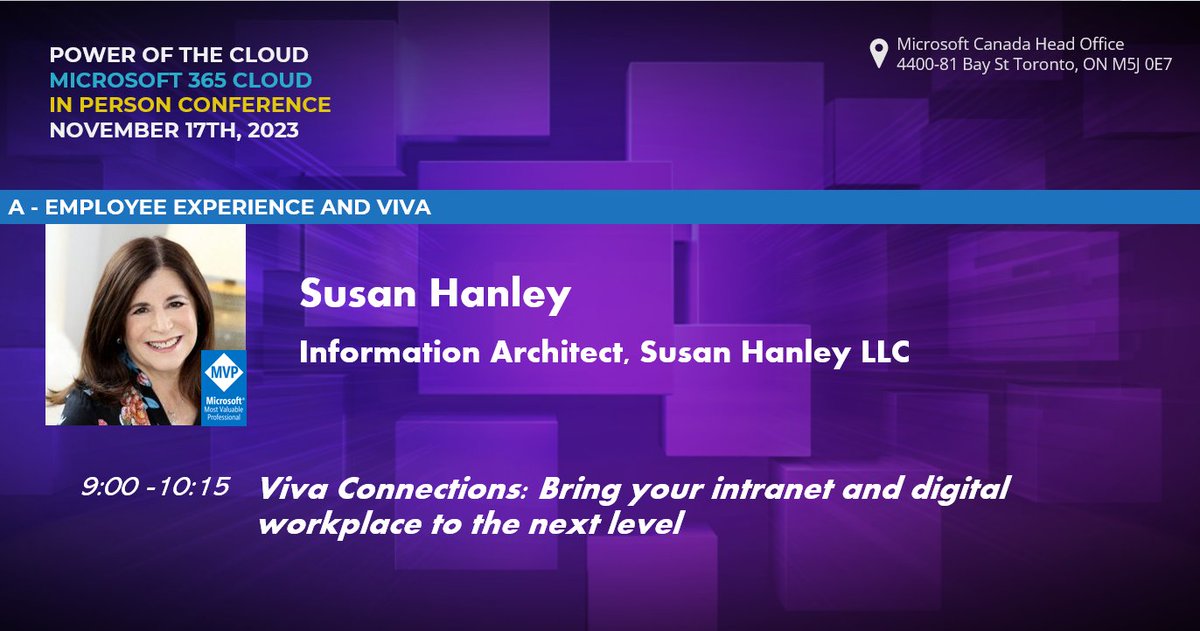 POWER OF THE CLOUD
MICROSOFT 365 CLOUD
IN PERSON CONFERENCE
NOVEMBER 17TH, 2023

Microsoft Canada Head Office
4400-81 Bay St Toronto, ON M5J 0E7

A - EMPLOYEE EXPERIENCE AND VIVA

MVP
Microsoft
Most Valuable Professional

Susan Hanley

Information Architect, Susan Hanley LLC

9:00 -10:15 Viva Connections: Bring your intranet and digital workplace to the next level